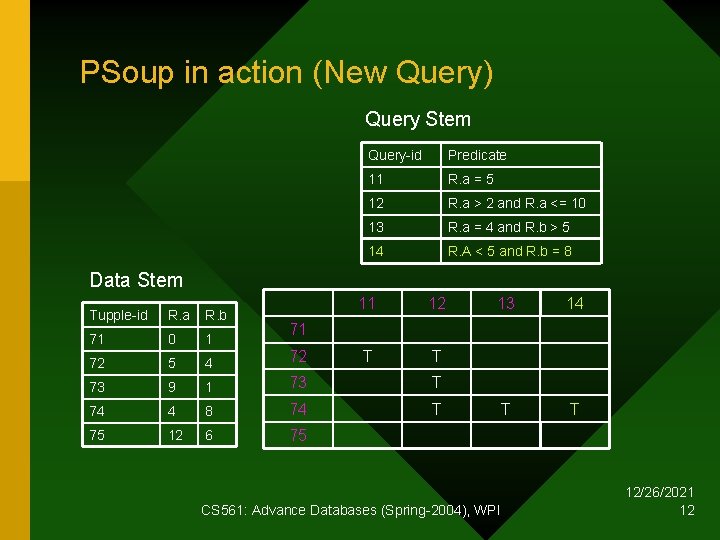 PSoup in action (New Query)

Query Stem

| Query-id | Predicate |
|---|---|
| 11 | R.a = 5 |
| 12 | R.a > 2 and R.a <= 10 |
| 13 | R.a = 4 and R.b > 5 |
| 14 | R.A < 5 and R.b = 8 |

Data Stem

| Tupple-id | R.a | R.b |
|---|---|---|
| 71 | 0 | 1 |
| 72 | 5 | 4 |
| 73 | 9 | 1 |
| 74 | 4 | 8 |
| 75 | 12 | 6 |

| | 11 | 12 | 13 | 14 |
|---|---|---|---|---|
| 71 | | | | |
| 72 | T | T | | |
| 73 | | T | | |
| 74 | | T | T | T |
| 75 | | | | |

CS561: Advance Databases (Spring-2004), WPI

12/26/2021
12